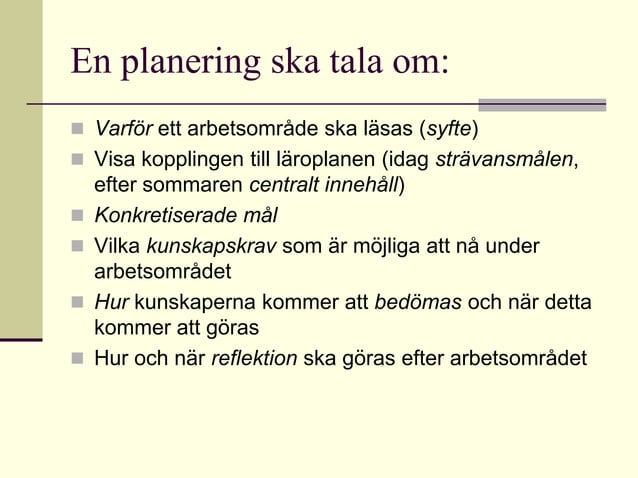 En planering ska tala om:

- Varför ett arbetsområde ska läsas (syfte)
- Visa kopplingen till läroplanen (idag strävansmålen, efter sommaren centralt innehåll)
- Konkretiserade mål
- Vilka kunskapskrav som är möjliga att nå under arbetsområdet
- Hur kunskaperna kommer att bedömas och när detta kommer att göras
- Hur och när reflektion ska göras efter arbetsområdet